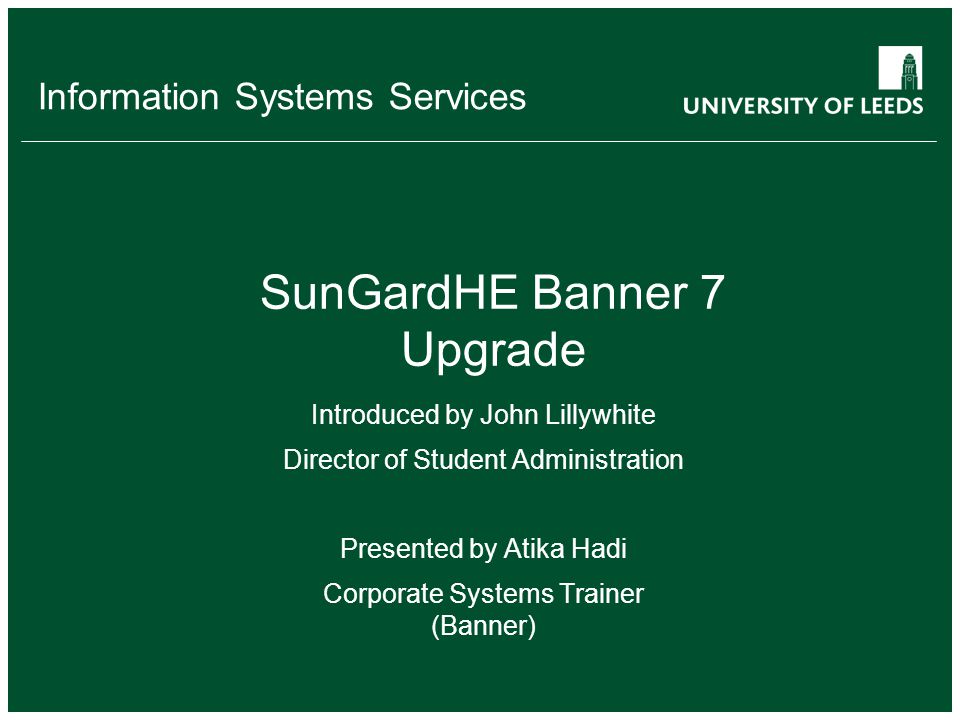 Information Systems Services

UNIVERSITY OF LEEDS

SunGardHE Banner 7 Upgrade

Introduced by John Lillywhite

Director of Student Administration

Presented by Atika Hadi

Corporate Systems Trainer (Banner)